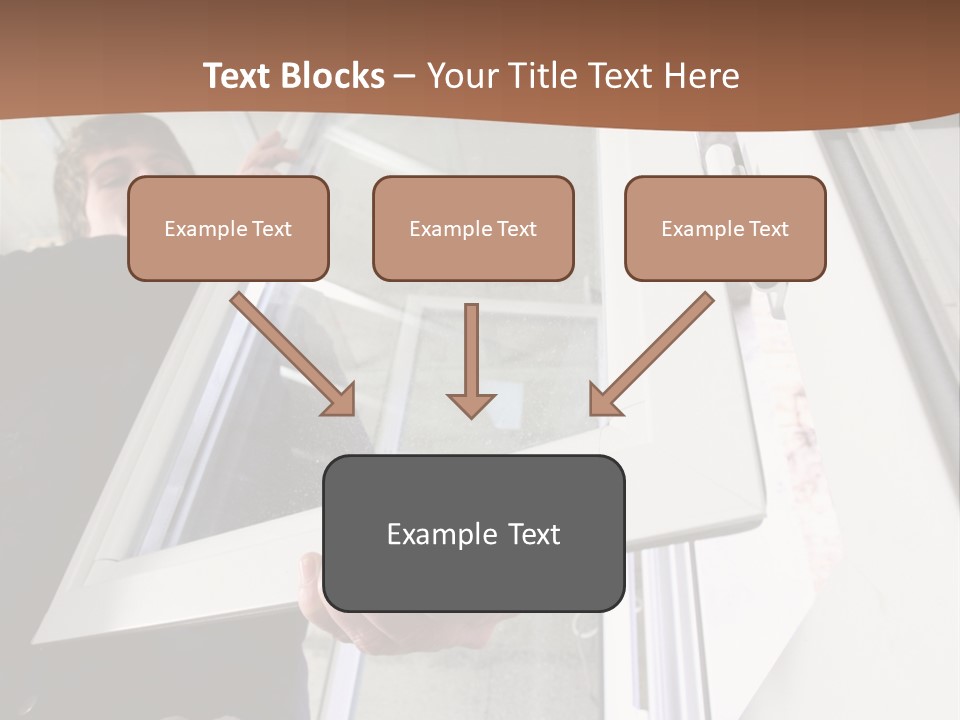 Text Blocks – Your Title Text Here

Example Text

Example Text

Example Text

Example Text